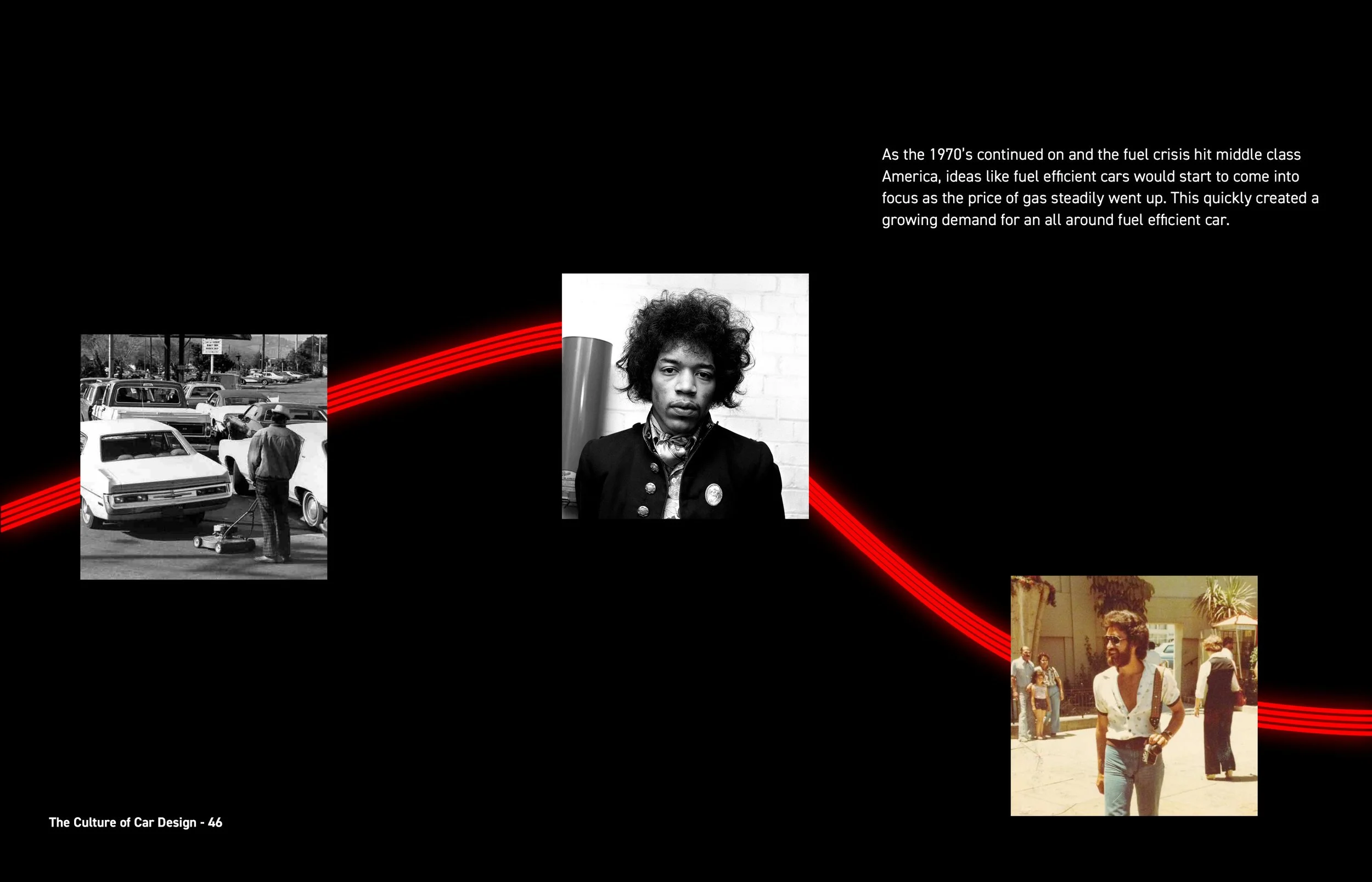 As the 1970's continued on and the fuel crisis hit middle class America, ideas like fuel efficient cars would start to come into focus as the price of gas steadily went up. This quickly created a growing demand for an all around fuel efficient car.

The Culture of Car Design - 46